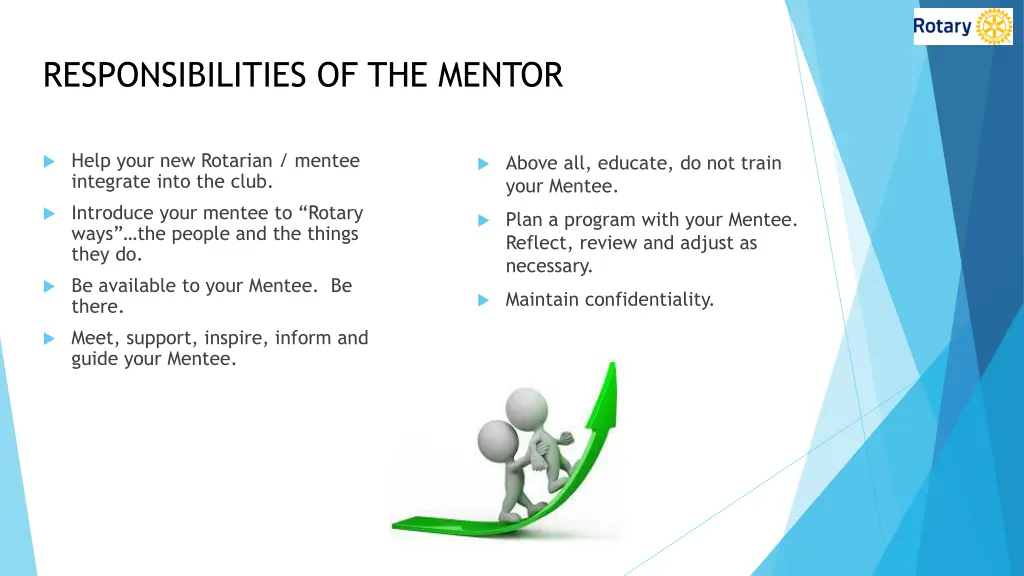 Rotary

RESPONSIBILITIES OF THE MENTOR

Help your new Rotarian / mentee integrate into the club.

Introduce your mentee to “Rotary ways”…the people and the things they do.

Be available to your Mentee. Be there.

Meet, support, inspire, inform and guide your Mentee.

Above all, educate, do not train your Mentee.

Plan a program with your Mentee. Reflect, review and adjust as necessary.

Maintain confidentiality.